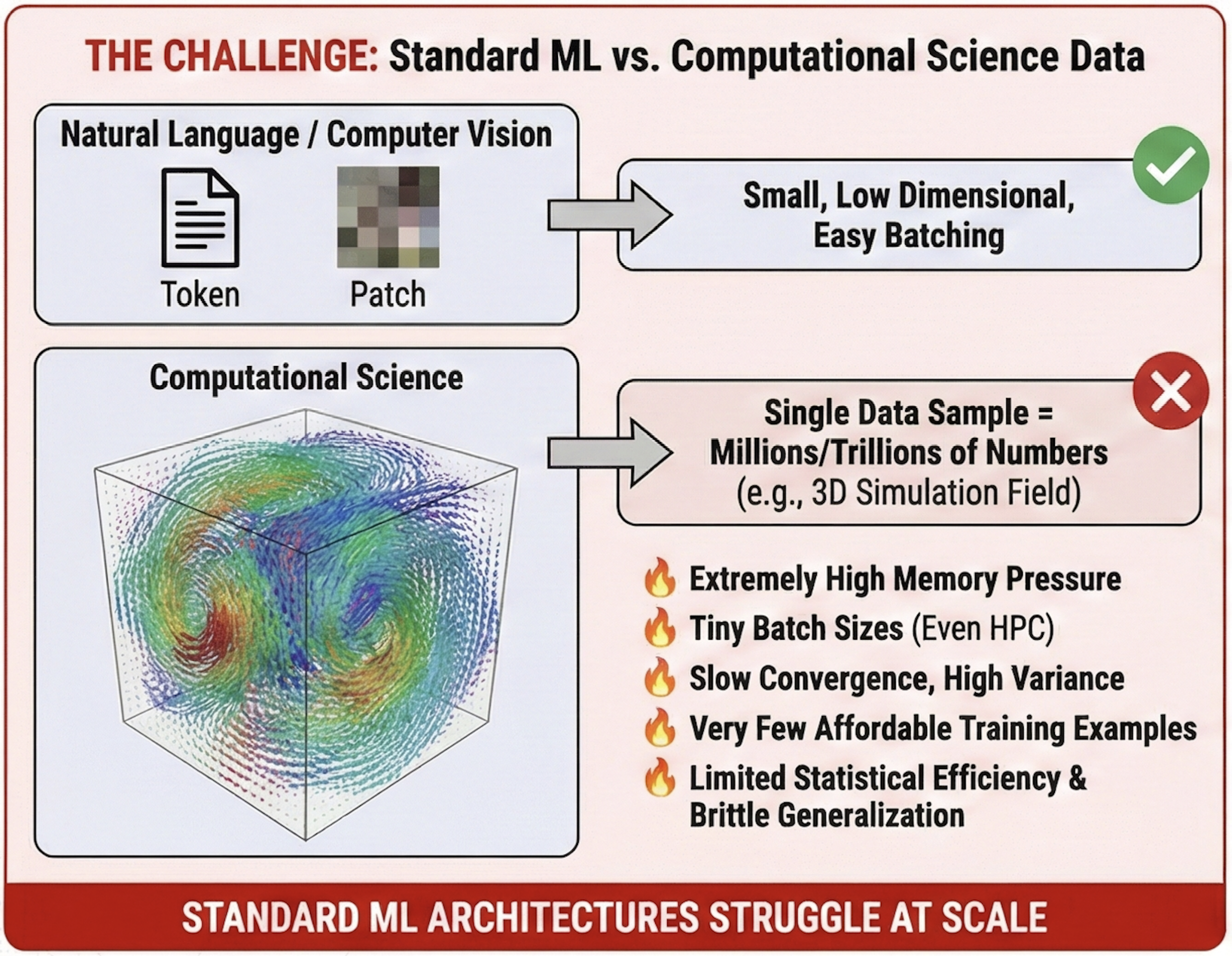 THE CHALLENGE: Standard ML vs. Computational Science Data

Natural Language / Computer Vision

Token

Patch

Small, Low Dimensional, Easy Batching

Computational Science

Single Data Sample = Millions/Trillions of Numbers (e.g., 3D Simulation Field)

Extremely High Memory Pressure

Tiny Batch Sizes (Even HPC)

Slow Convergence, High Variance

Very Few Affordable Training Examples

Limited Statistical Efficiency & Brittle Generalization

STANDARD ML ARCHITECTURES STRUGGLE AT SCALE